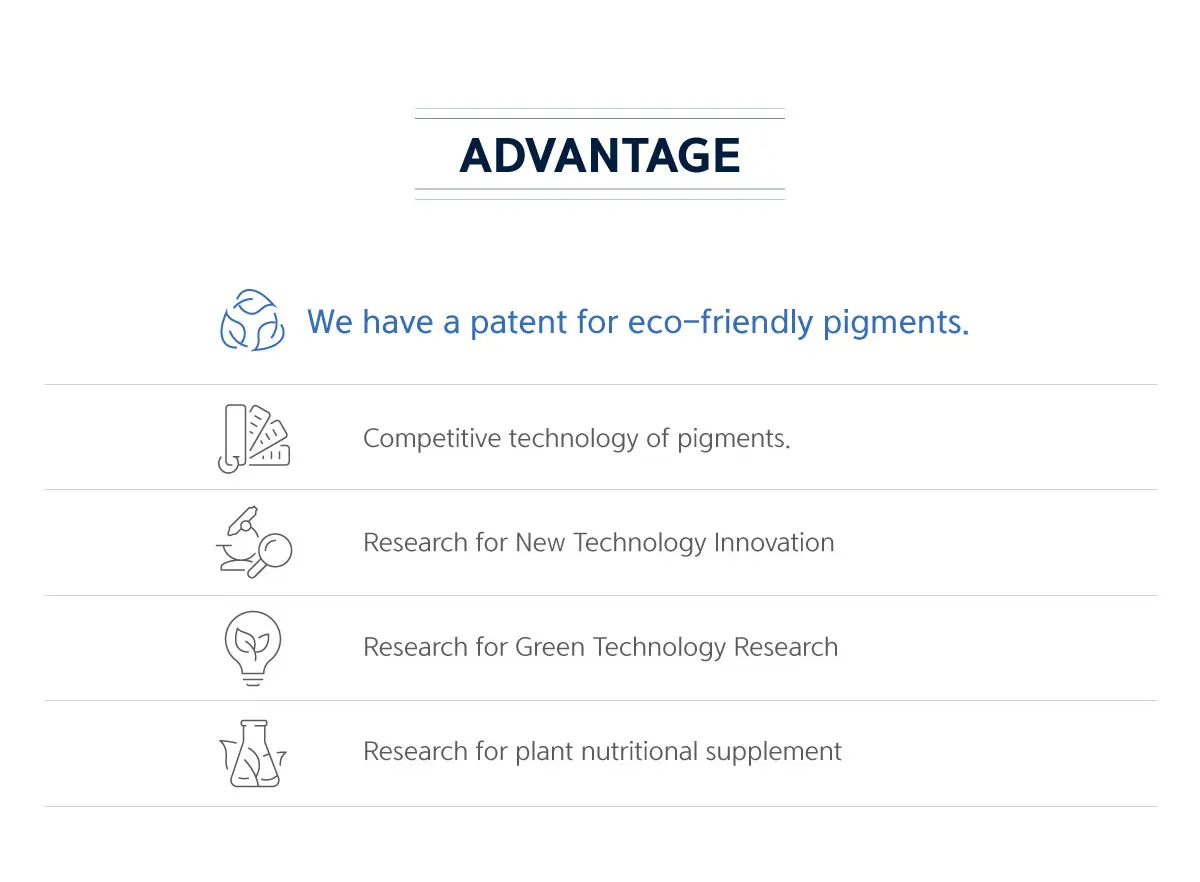 ADVANTAGE

We have a patent for eco-friendly pigments.

Competitive technology of pigments.

Research for New Technology Innovation

Research for Green Technology Research

Research for plant nutritional supplement